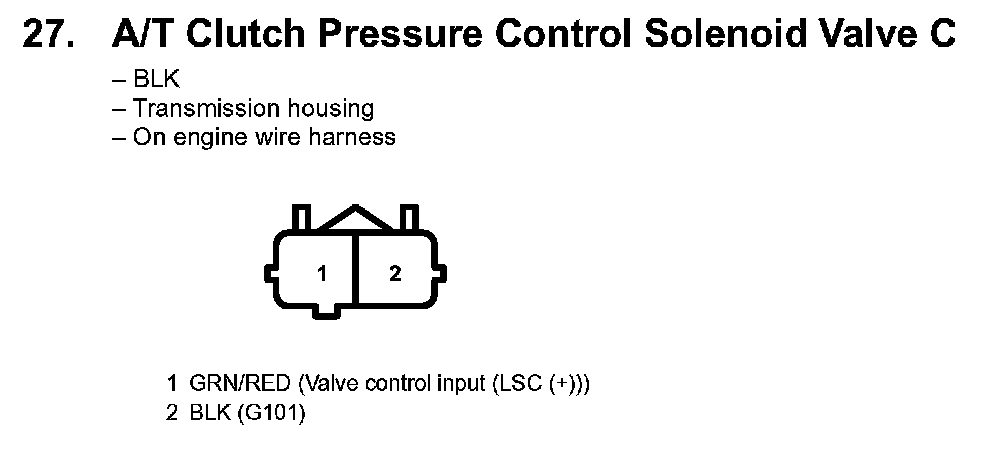 27. A/T Clutch Pressure Control Solenoid Valve C

– BLK
– Transmission housing
– On engine wire harness

1 2

1 GRN/RED (Valve control input (LSC (+)))
2 BLK (G101)